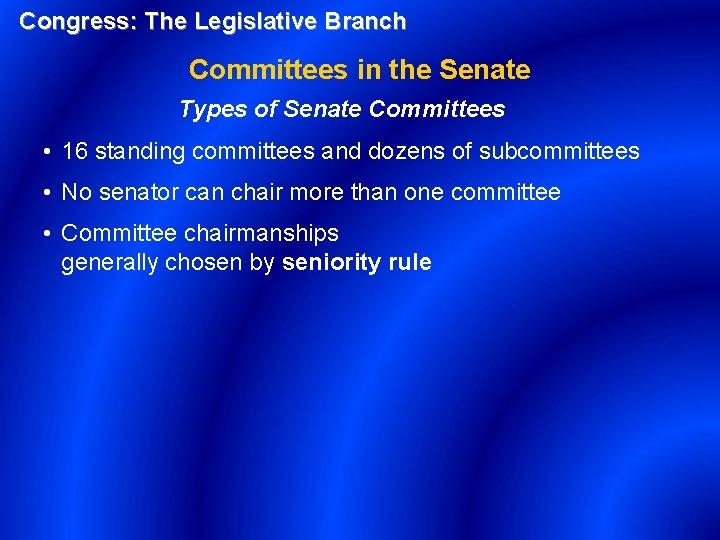 Congress: The Legislative Branch

Committees in the Senate

Types of Senate Committees

• 16 standing committees and dozens of subcommittees

• No senator can chair more than one committee

• Committee chairmanships generally chosen by seniority rule